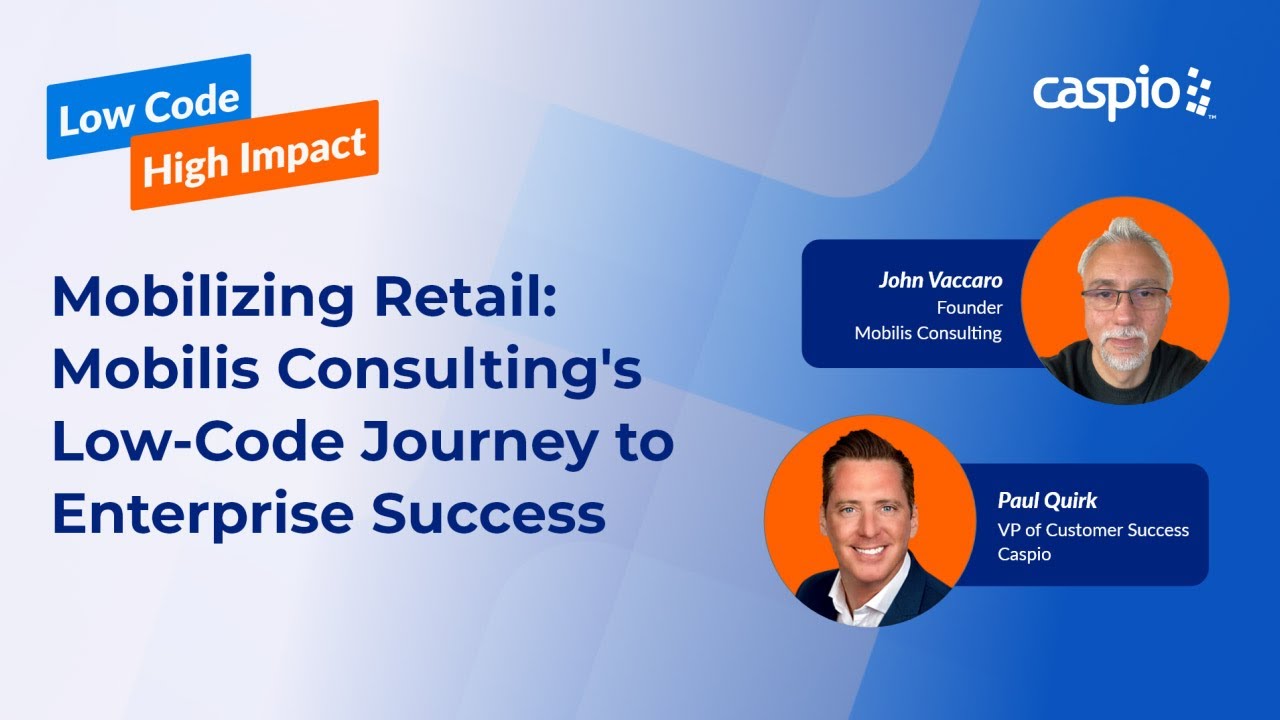 Low Code
High Impact

caspio™

Mobilizing Retail: Mobilis Consulting's Low-Code Journey to Enterprise Success

John Vaccaro
Founder
Mobilis Consulting

Paul Quirk
VP of Customer Success
Caspio